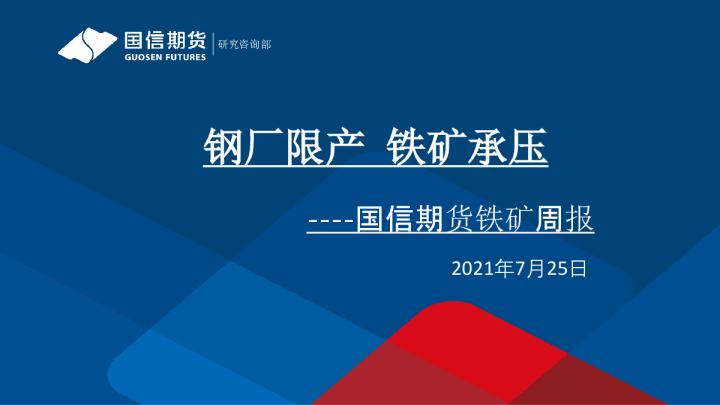 国信期货
GUOSEN FUTURES
研究咨询部

钢厂限产 铁矿承压

----国信期货铁矿周报

2021年7月25日